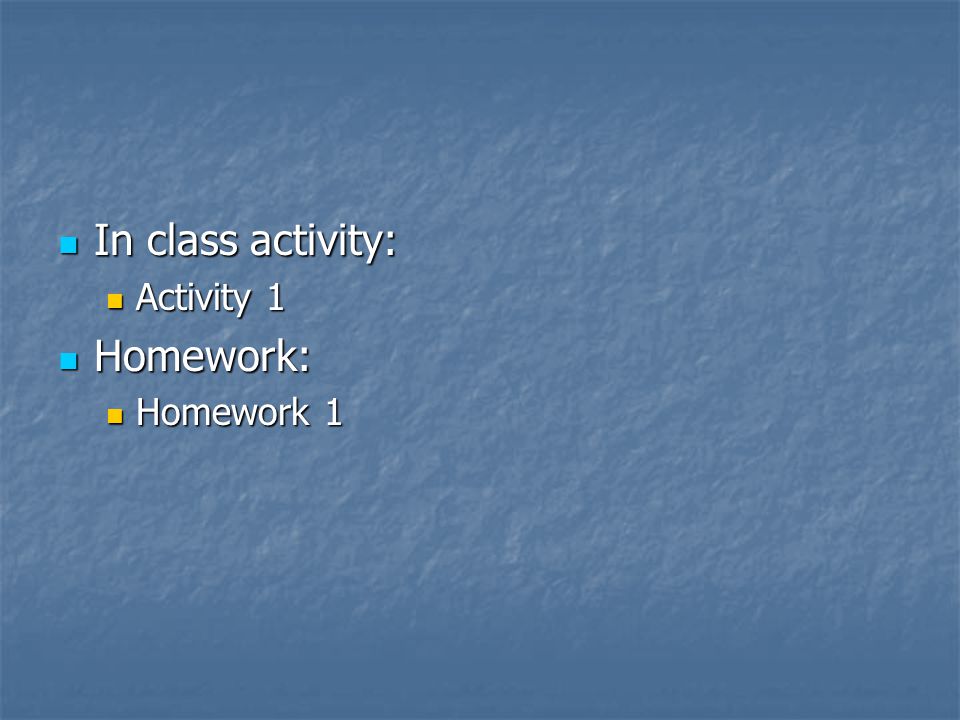 In class activity:
Activity 1
Homework:
Homework 1